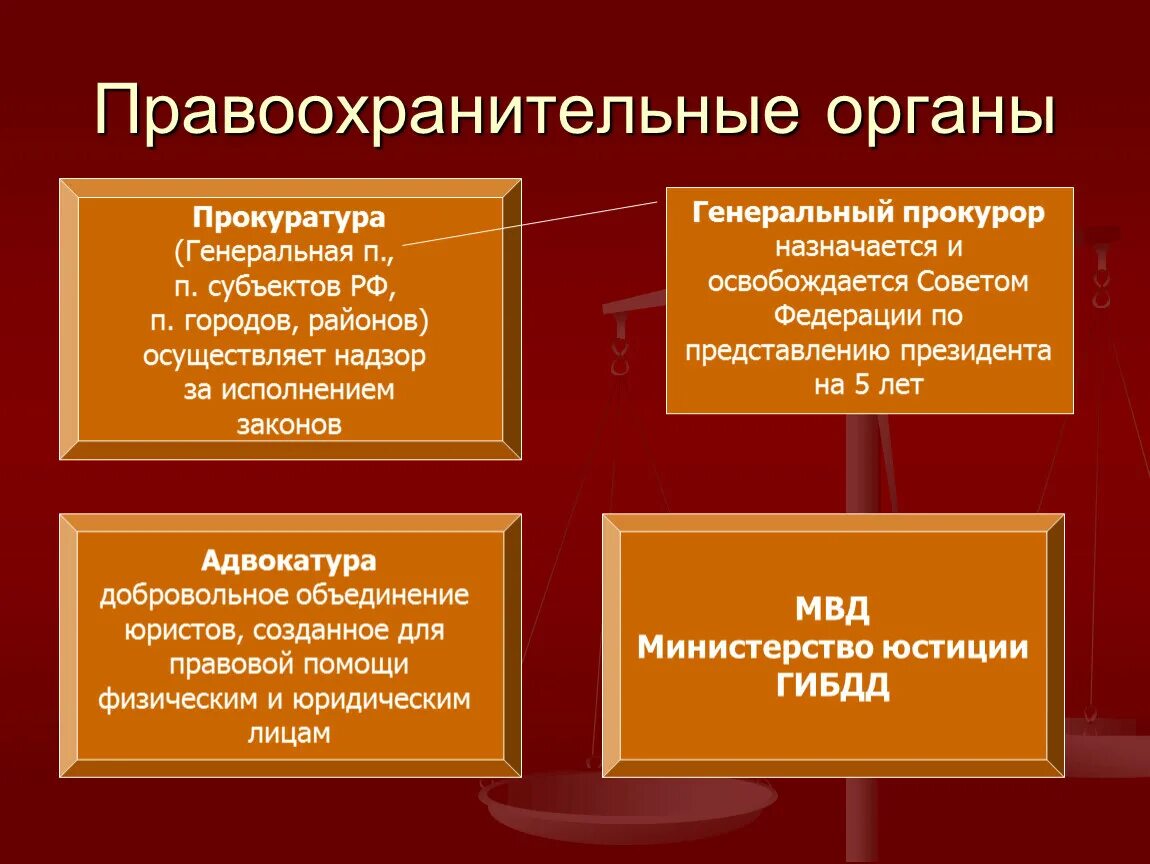 Правоохранительные органы

Прокуратура
(Генеральная п.,
п. субъектов РФ,
п. городов, районов)
осуществляет надзор
за исполнением
законов

Генеральный прокурор
назначается и
освобождается Советом
Федерации по
представлению президента
на 5 лет

Адвокатура
добровольное объединение
юристов, созданное для
правовой помощи
физическим и юридическим
лицам

МВД
Министерство юстиции
ГИБДД